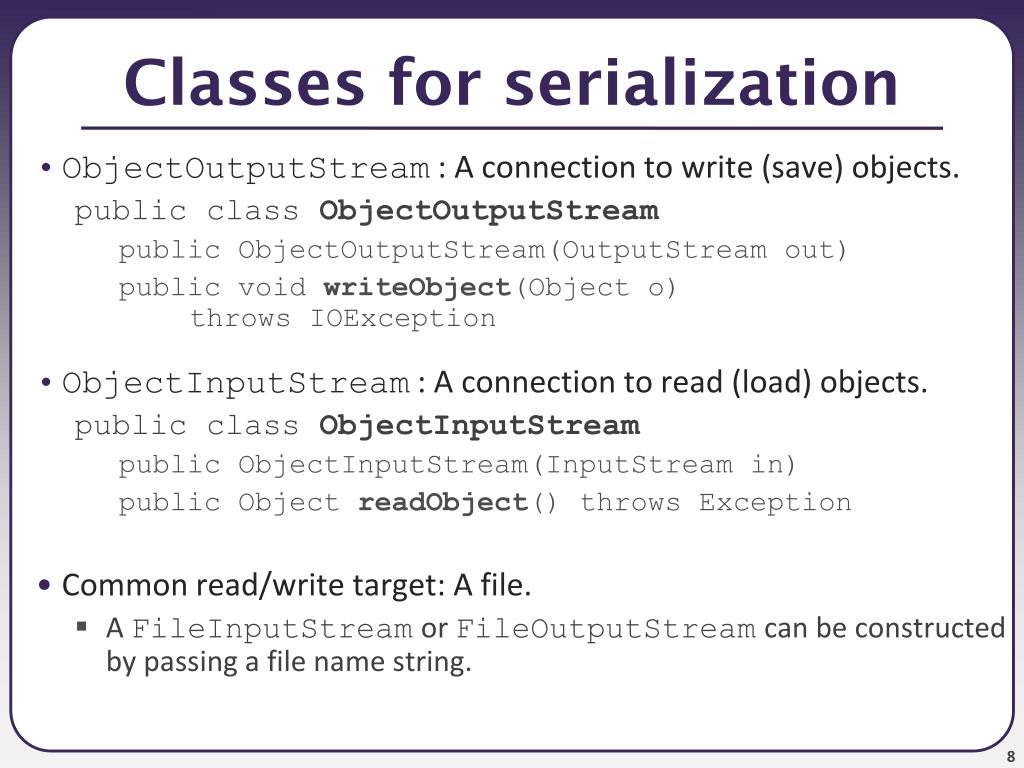 Classes for serialization

• ObjectOutputStream : A connection to write (save) objects.

public class ObjectOutputStream
public ObjectOutputStream(OutputStream out)
public void writeObject(Object o)
throws IOException

• ObjectInputStream : A connection to read (load) objects.

public class ObjectInputStream
public ObjectInputStream(InputStream in)
public Object readObject() throws Exception

• Common read/write target: A file.

▪ A FileInputStream or FileOutputStream can be constructed by passing a file name string.

8